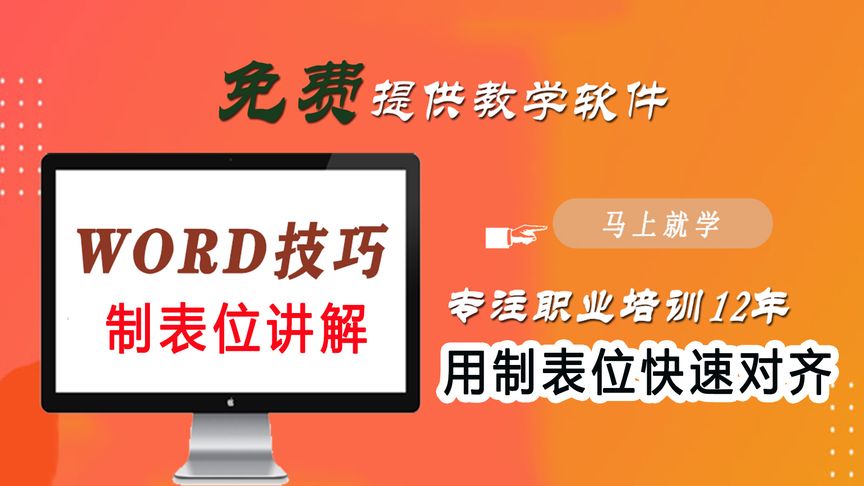 免费提供教学软件

WORD技巧
制表位讲解

马上就学

专注职业培训12年
用制表位快速对齐